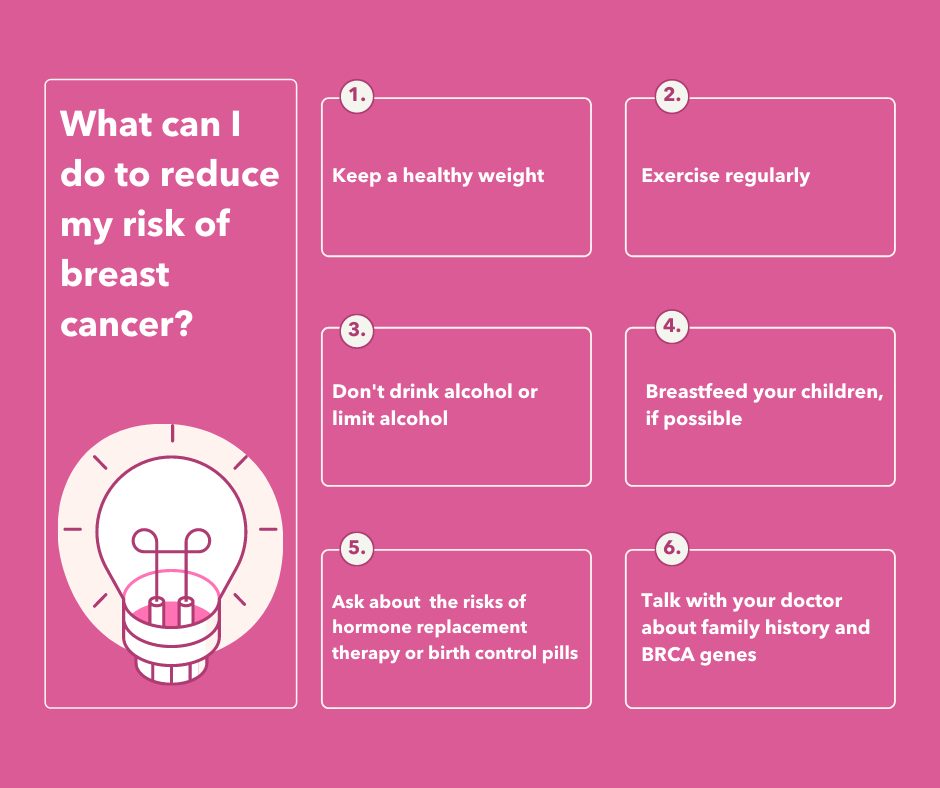 What can I do to reduce my risk of breast cancer?

1.

Keep a healthy weight

2.

Exercise regularly

3.

Don't drink alcohol or limit alcohol

4.

Breastfeed your children, if possible

5.

Ask about the risks of hormone replacement therapy or birth control pills

6.

Talk with your doctor about family history and BRCA genes